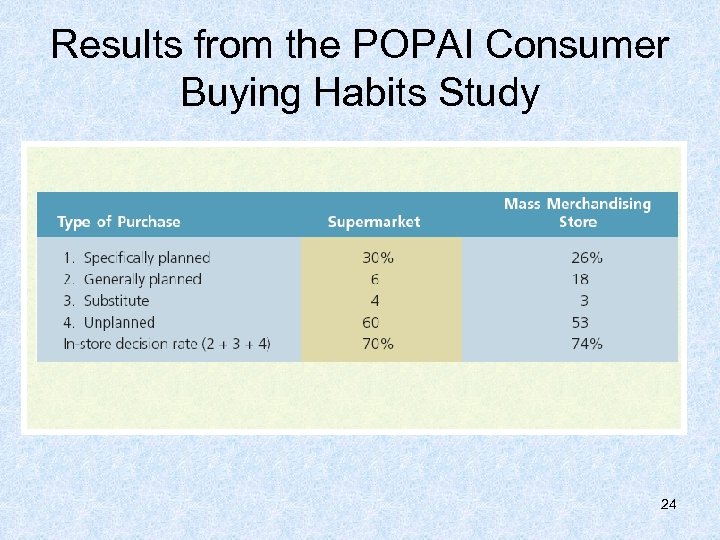 Results from the POPAI Consumer Buying Habits Study

| Type of Purchase | Supermarket | Mass Merchandising Store |
|---|---|---|
| 1. Specifically planned | 30% | 26% |
| 2. Generally planned | 6 | 18 |
| 3. Substitute | 4 | 3 |
| 4. Unplanned | 60 | 53 |
| In-store decision rate (2 + 3 + 4) | 70% | 74% |

24